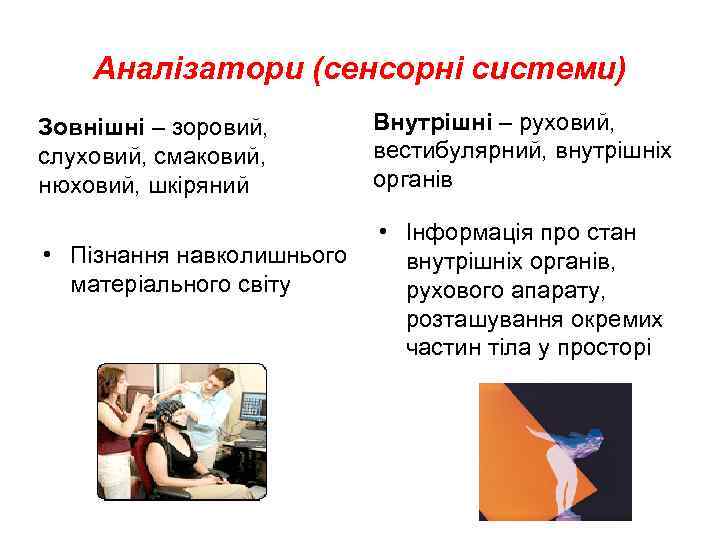 Аналізатори (сенсорні системи)

Зовнішні – зоровий, слуховий, смаковий, нюховий, шкіряний

• Пізнання навколишнього матеріального світу

Внутрішні – руховий, вестибулярний, внутрішніх органів

• Інформація про стан внутрішніх органів, рухового апарату, розташування окремих частин тіла у просторі